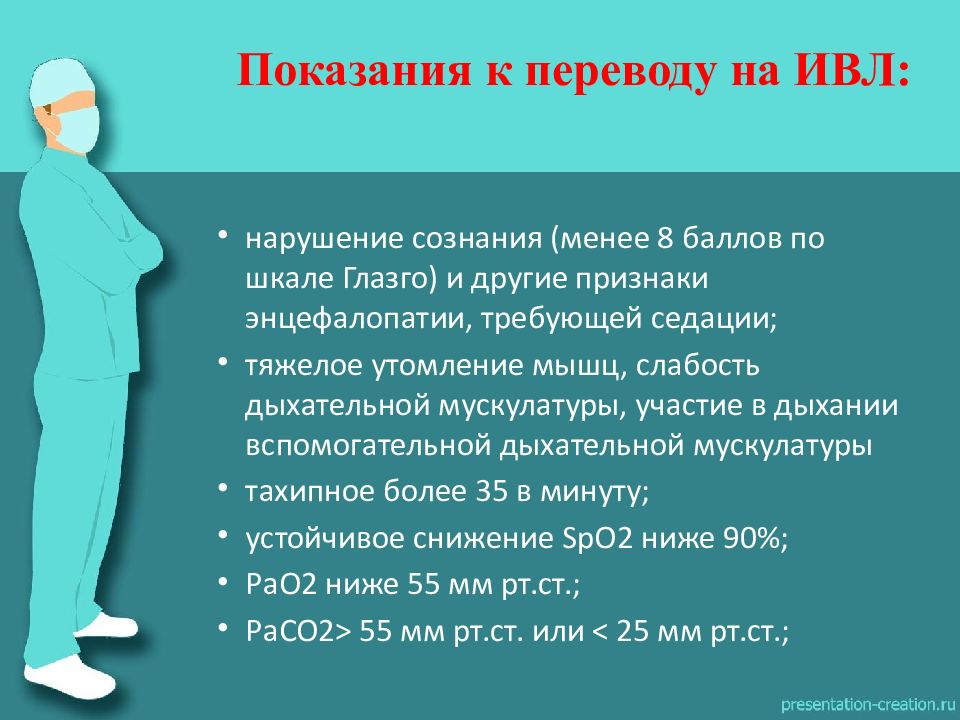 Показания к переводу на ИВЛ:

• нарушение сознания (менее 8 баллов по шкале Глазго) и другие признаки энцефалопатии, требующей седации;
• тяжелое утомление мышц, слабость дыхательной мускулатуры, участие в дыхании вспомогательной дыхательной мускулатуры
• тахипное более 35 в минуту;
• устойчивое снижение SpO2 ниже 90%;
• PaO2 ниже 55 мм рт.ст.;
• PaCO2> 55 мм рт.ст. или < 25 мм рт.ст.;

presentation-creation.ru